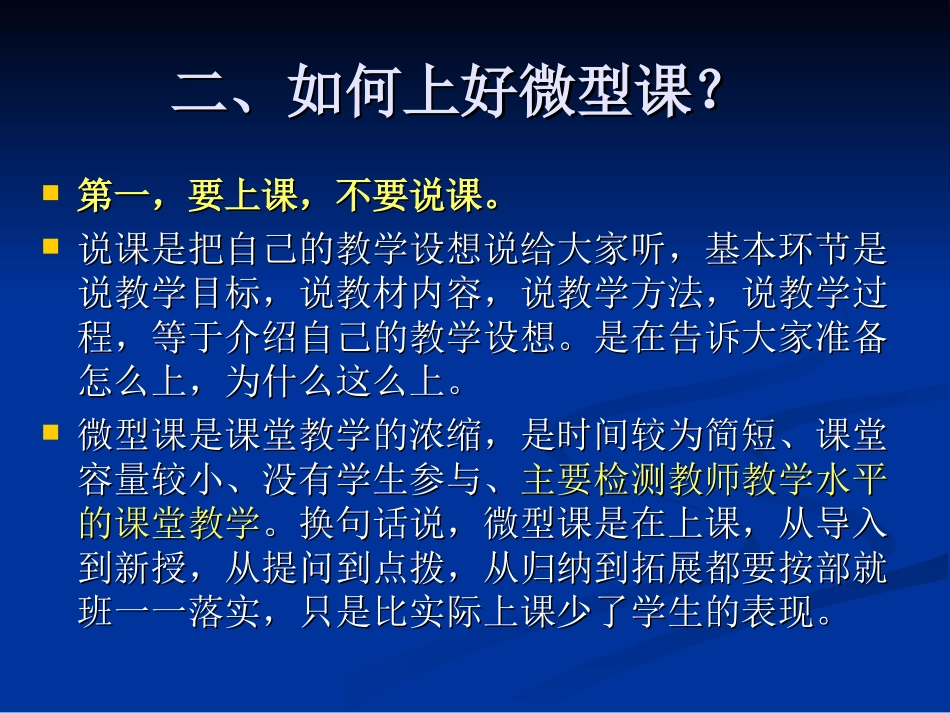 二、如何上好微型课？

第一，要上课，不要说课。

说课是把自己的教学设想说给大家听，基本环节是说教学目标，说教材内容，说教学方法，说教学过程，等于介绍自己的教学设想。是在告诉大家准备怎么上，为什么这么上。

微型课是课堂教学的浓缩，是时间较为简短、课堂容量较小、没有学生参与、主要检测教师教学水平的课堂教学。换句话说，微型课是在上课，从导入到新授，从提问到点拨，从归纳到拓展都要按部就班一一落实，只是比实际上课少了学生的表现。